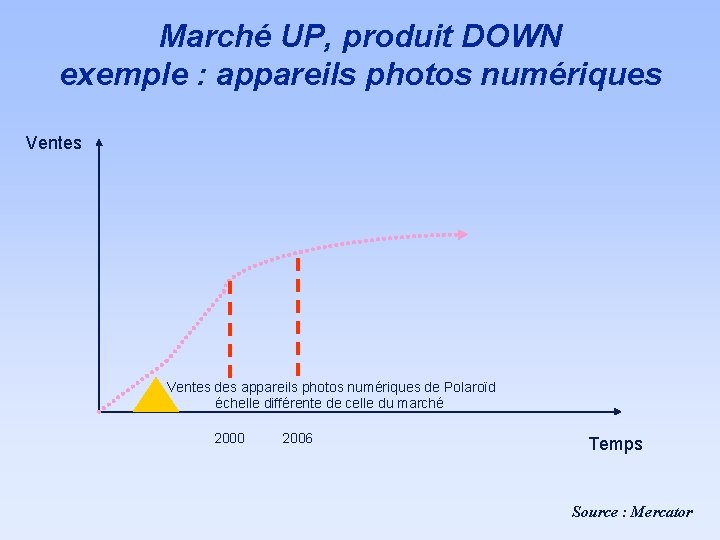 Marché UP, produit DOWN
exemple : appareils photos numériques

Ventes

Ventes des appareils photos numériques de Polaroïd
échelle différente de celle du marché

2000

2006

Temps

Source : Mercator